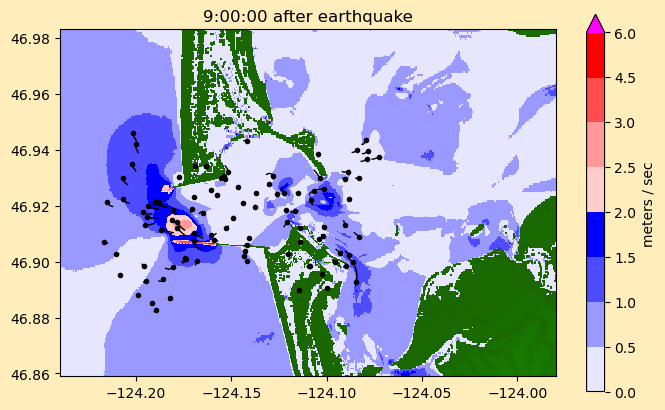 9:00:00 after earthquake

46.98
46.96
46.94
46.92
46.90
46.88
46.86

−124.20
−124.15
−124.10
−124.05
−124.00

6.0
4.5
3.0
2.5
2.0
1.5
1.0
0.5
0.0

meters / sec